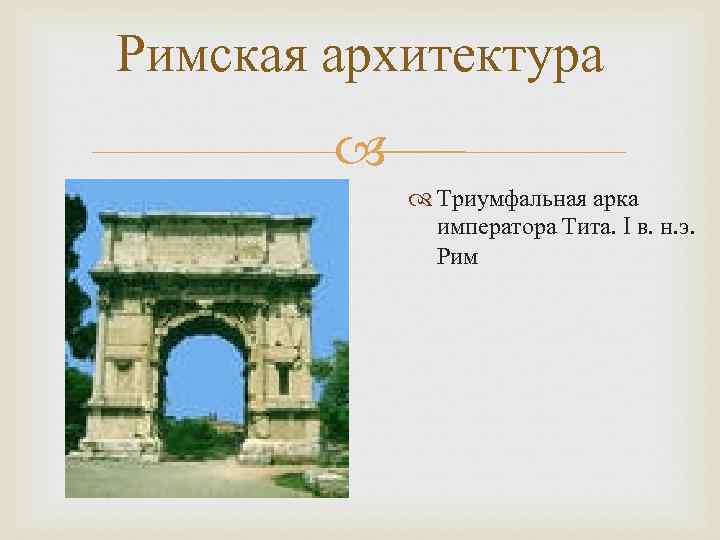 Римская архитектура

Триумфальная арка императора Тита. I в. н.э. Рим